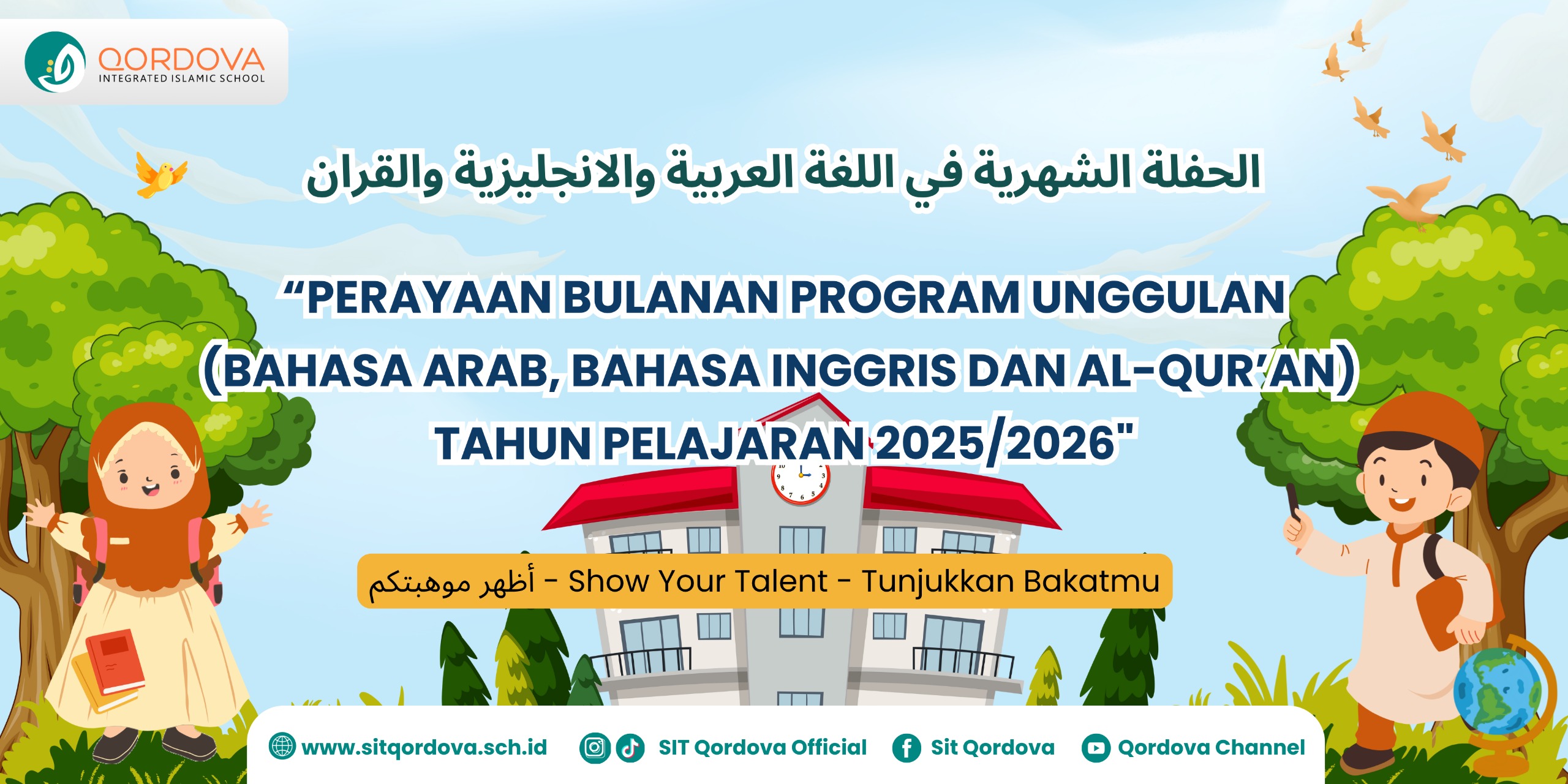 QORDOVA
INTEGRATED ISLAMIC SCHOOL

الحفلة الشهرية في اللغة العربية والانجليزية والقران

“PERAYAAN BULANAN PROGRAM UNGGULAN (BAHASA ARAB, BAHASA INGGRIS DAN AL-QUR’AN) TAHUN PELAJARAN 2025/2026"

أظهر موهبتكم - Show Your Talent - Tunjukkan Bakatmu

www.sitqordova.sch.id SIT Qordova Official Sit Qordova Qordova Channel